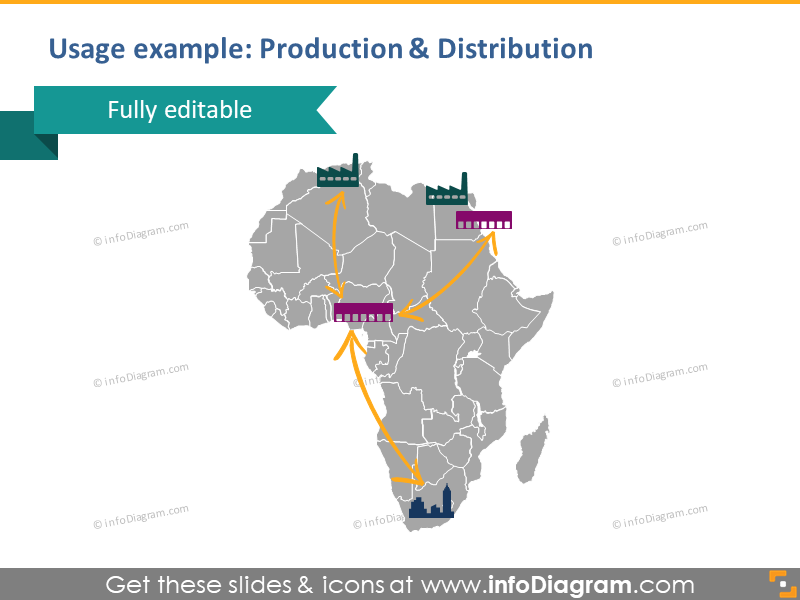 Usage example: Production & Distribution

Fully editable

© infoDiagram.com

© infoDiagram.com

© infoDiagram.com

© infoDiagram.com

© infoDiagram.com

© infoDiagram.com

© infoDiagram.com

© infoDiagram.com

Get these slides & icons at www.infoDiagram.com